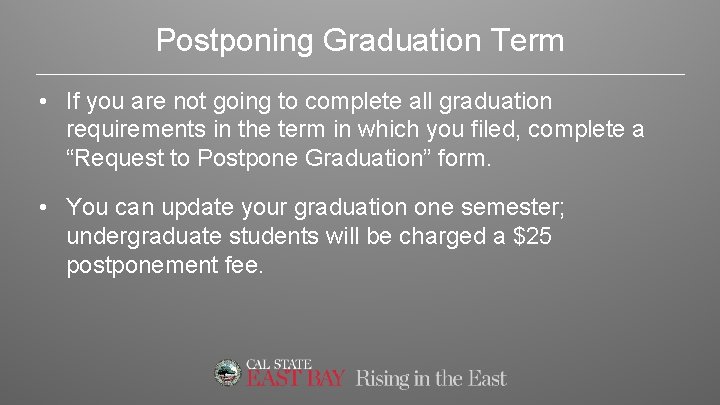 Postponing Graduation Term

• If you are not going to complete all graduation requirements in the term in which you filed, complete a “Request to Postpone Graduation” form.

• You can update your graduation one semester; undergraduate students will be charged a \$25 postponement fee.

CAL STATE EAST BAY Rising in the East